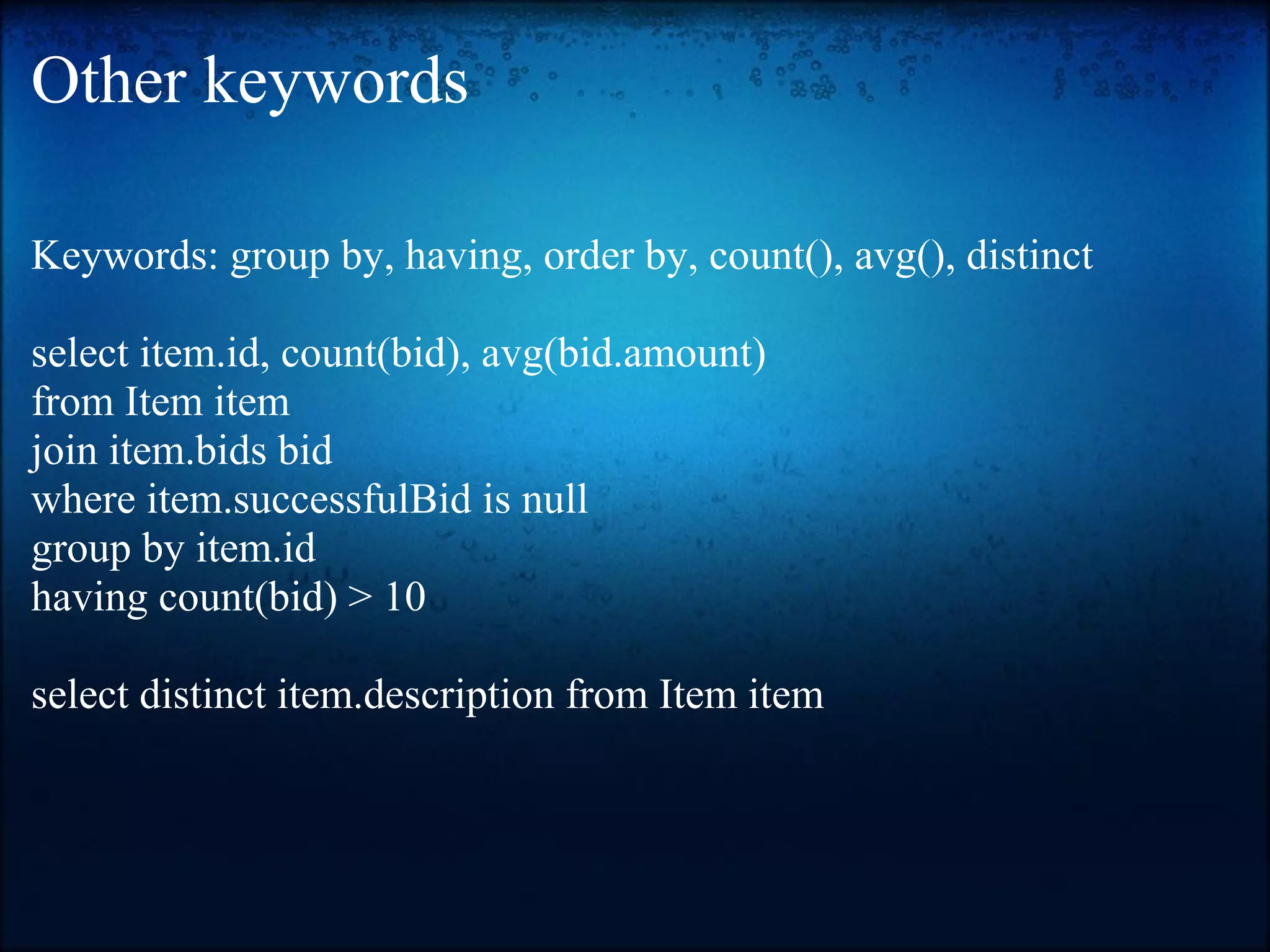 Other keywords

Keywords: group by, having, order by, count(), avg(), distinct

select item.id, count(bid), avg(bid.amount)
from Item item
join item.bids bid
where item.successfulBid is null
group by item.id
having count(bid) > 10

select distinct item.description from Item item